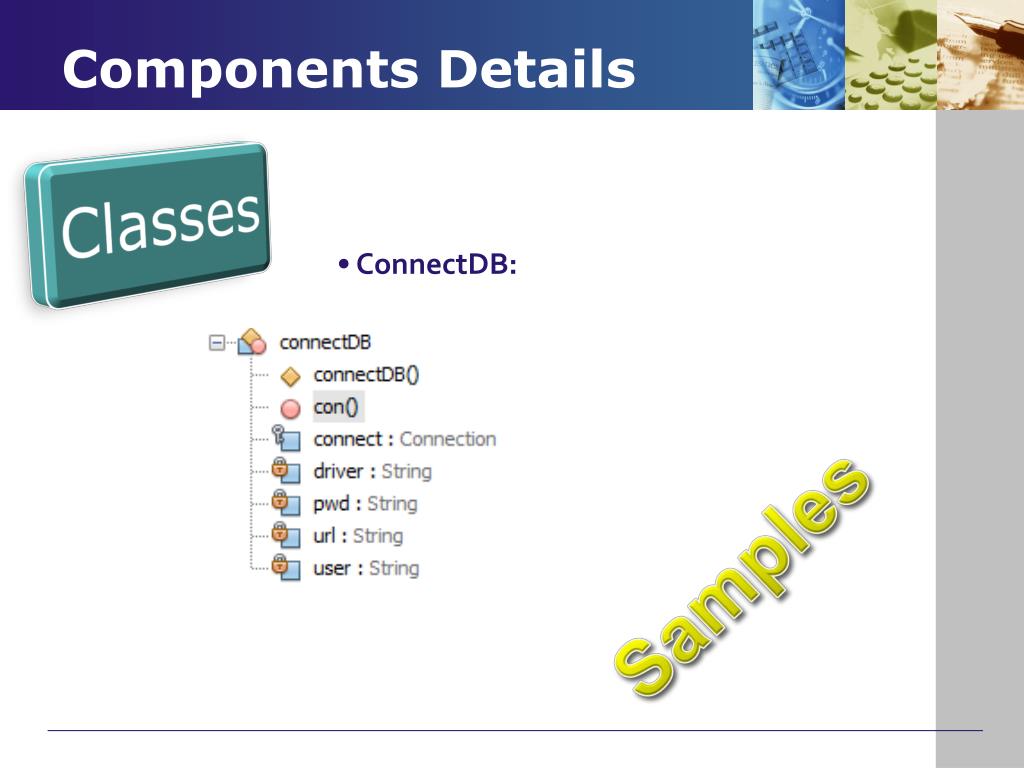 Components Details

Classes

• ConnectDB:

connectDB
connectDB()
con()
connect : Connection
driver : String
pwd : String
url : String
user : String

Samples